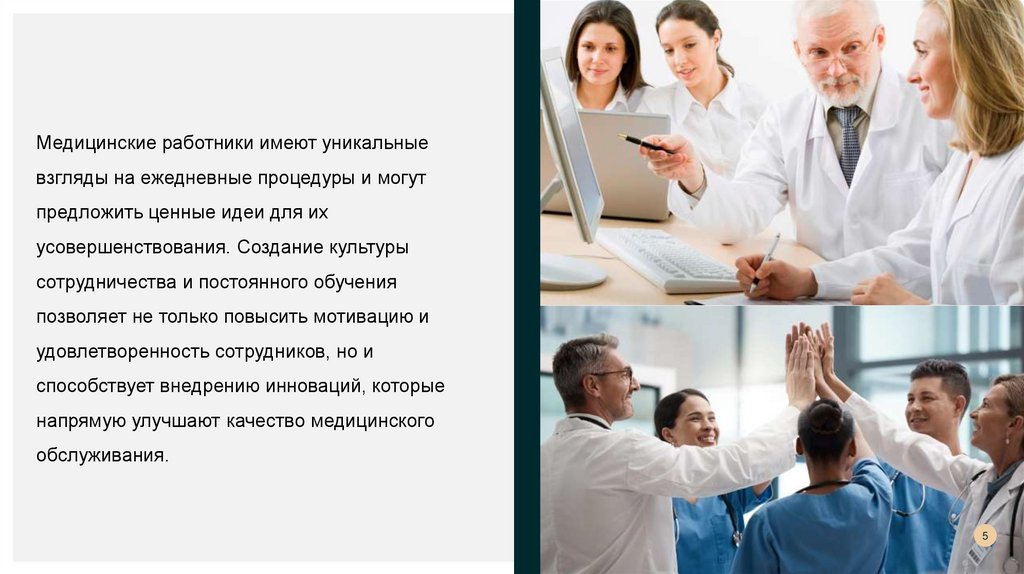 Медицинские работники имеют уникальные взгляды на ежедневные процедуры и могут предложить ценные идеи для их усовершенствования. Создание культуры сотрудничества и постоянного обучения позволяет не только повысить мотивацию и удовлетворенность сотрудников, но и способствует внедрению инноваций, которые напрямую улучшают качество медицинского обслуживания.

5